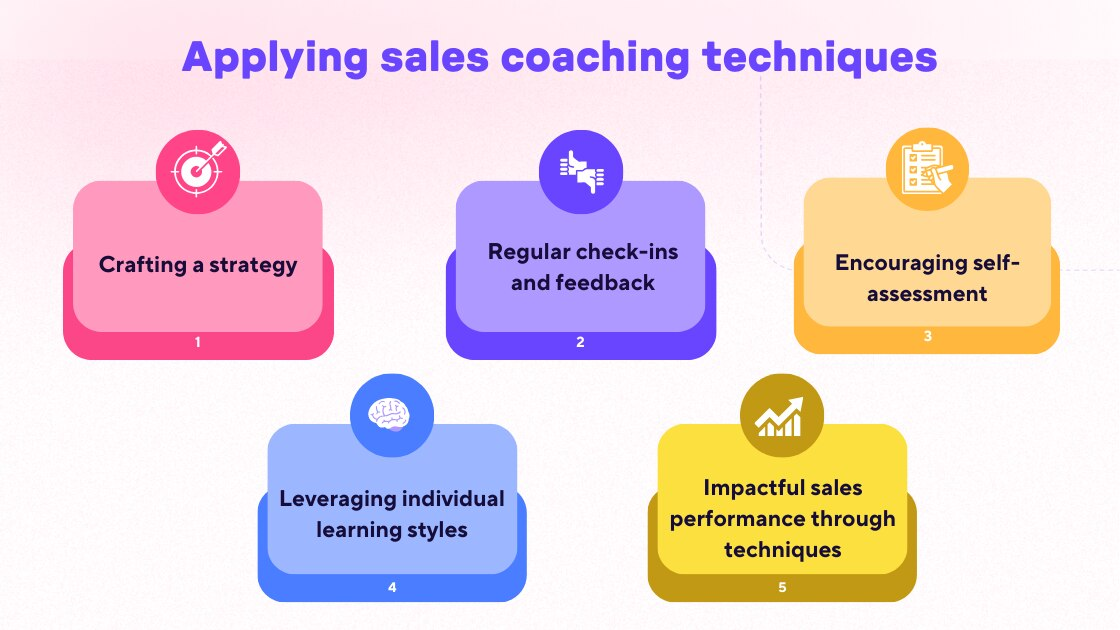 Applying sales coaching techniques

Crafting a strategy

1

Regular check-ins and feedback

2

Encouraging self-assessment

3

Leveraging individual learning styles

4

Impactful sales performance through techniques

5